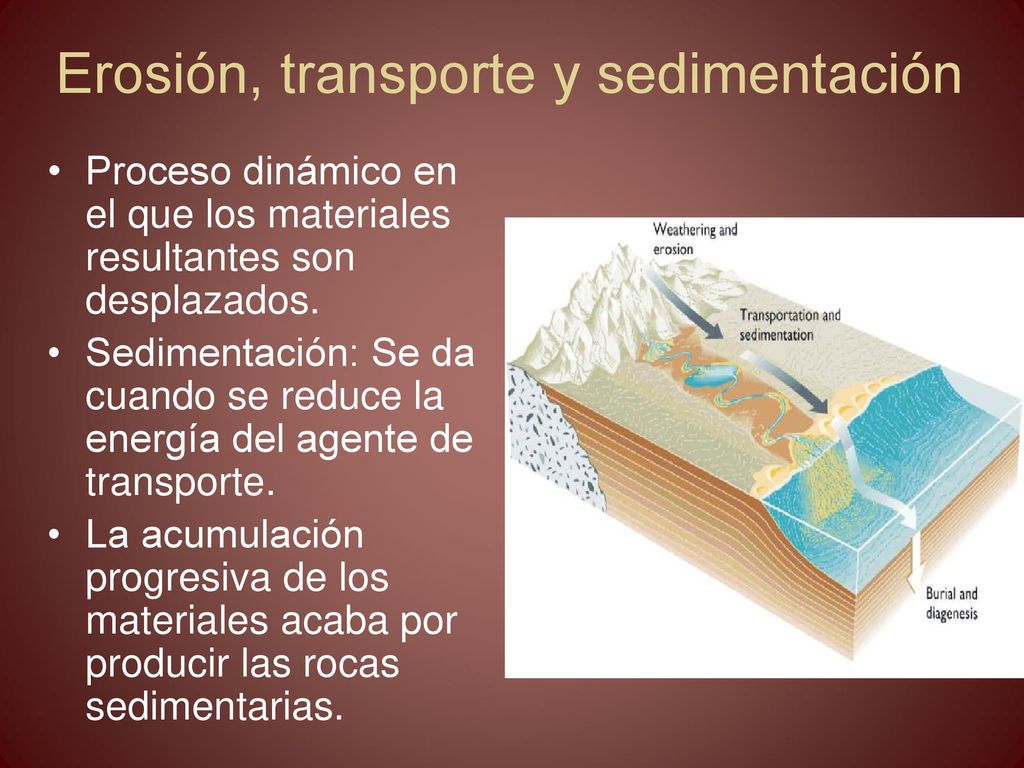 Erosión, transporte y sedimentación

• Proceso dinámico en el que los materiales resultantes son desplazados.
• Sedimentación: Se da cuando se reduce la energía del agente de transporte.
• La acumulación progresiva de los materiales acaba por producir las rocas sedimentarias.

Weathering and erosion

Transportation and sedimentation

Burial and diagenesis